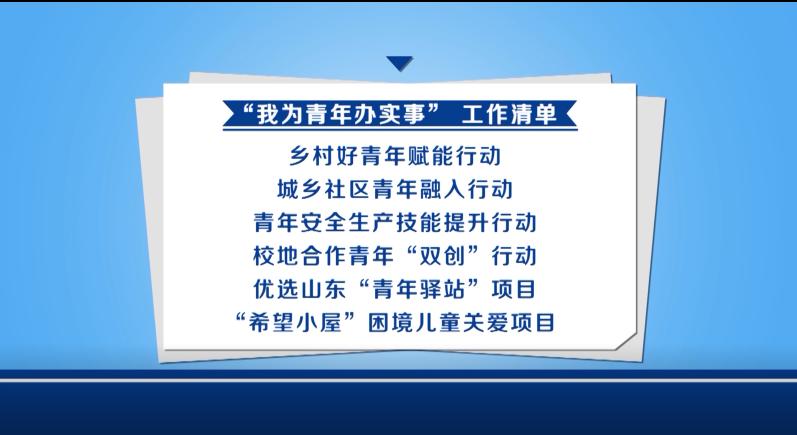 “我为青年办实事” 工作清单

乡村好青年赋能行动
城乡社区青年融入行动
青年安全生产技能提升行动
校地合作青年“双创”行动
优选山东“青年驿站”项目
“希望小屋”困境儿童关爱项目